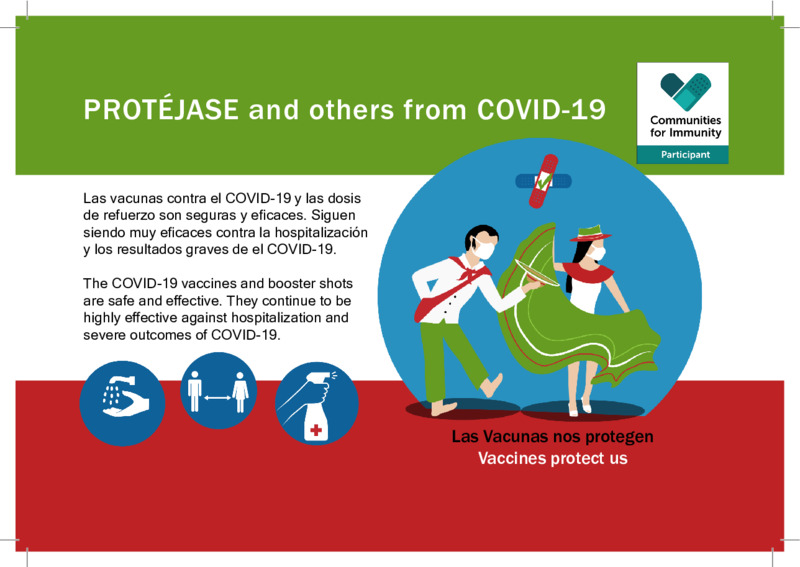 PROTÉJASE and others from COVID-19

Communities for Immunity
Participant

Las vacunas contra el COVID-19 y las dosis de refuerzo son seguras y eficaces. Siguen siendo muy eficaces contra la hospitalización y los resultados graves de el COVID-19.

The COVID-19 vaccines and booster shots are safe and effective. They continue to be highly effective against hospitalization and severe outcomes of COVID-19.

Las Vacunas nos protegen
Vaccines protect us